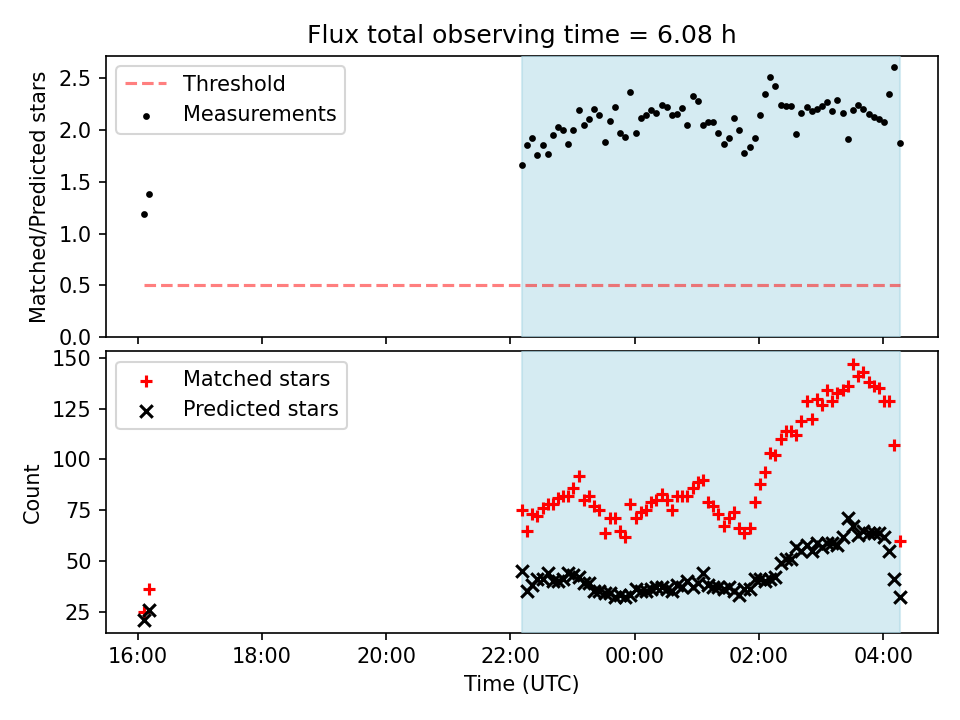 Flux total observing time = 6.08 h

Threshold
Measurements

Matched/Predicted stars

2.5
2.0
1.5
1.0
0.5
0.0

Matched stars
Predicted stars

Count

150
125
100
75
50
25

16:00
18:00
20:00
22:00
00:00
02:00
04:00

Time (UTC)